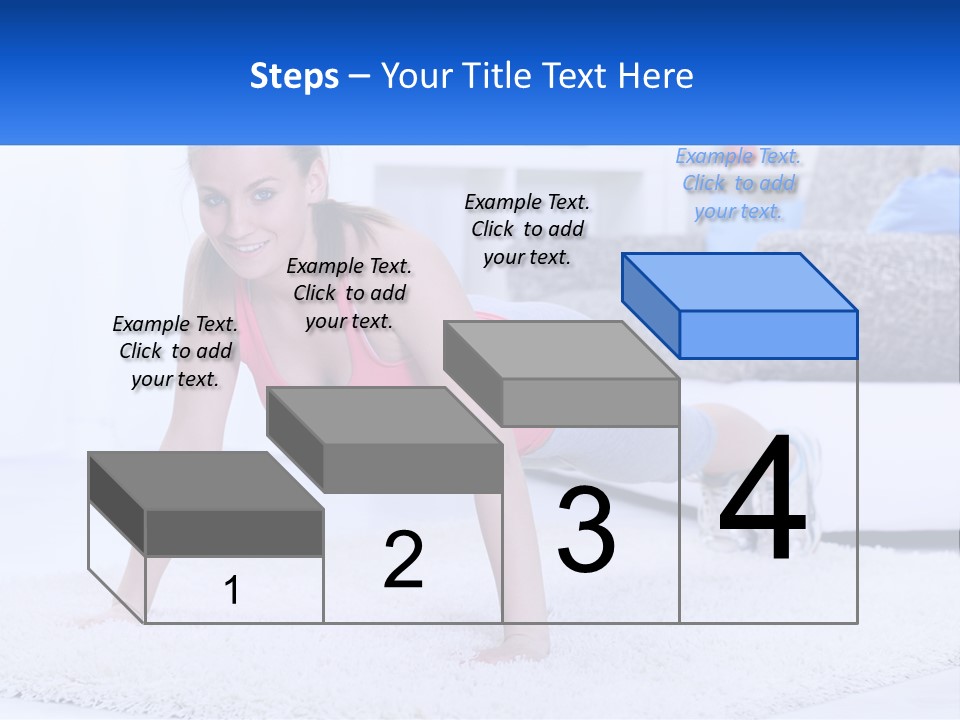 Steps – Your Title Text Here

Example Text. Click to add your text.

Example Text. Click to add your text.

Example Text. Click to add your text.

Example Text. Click to add your text.

1

2

3

4